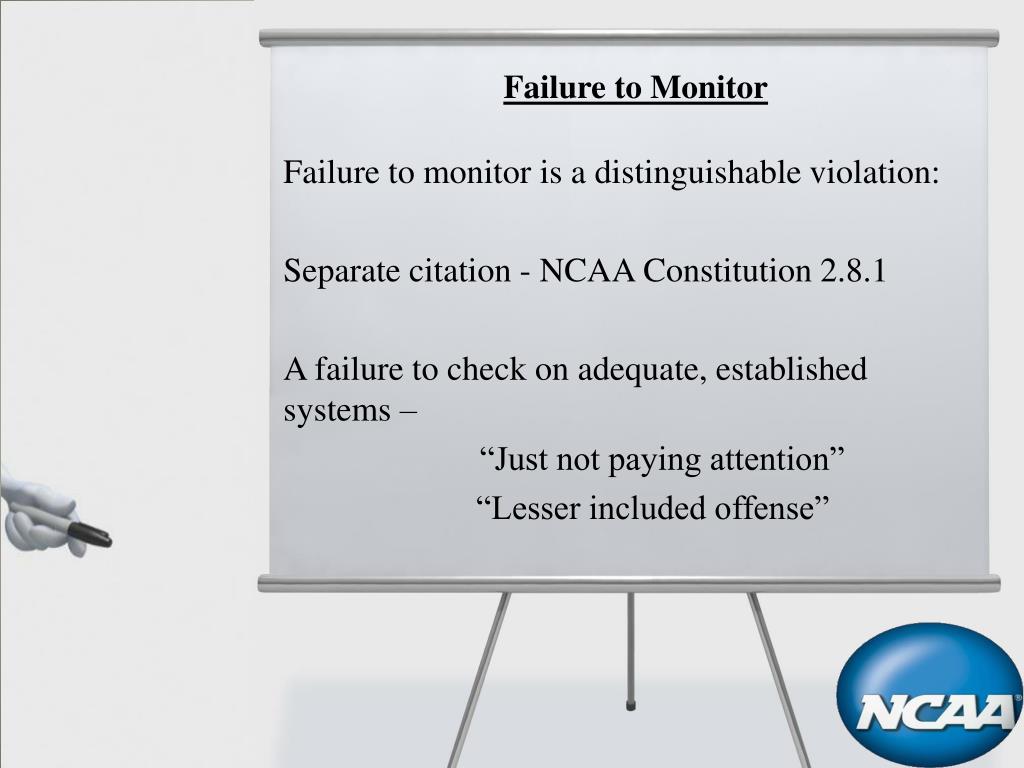 Failure to Monitor

Failure to monitor is a distinguishable violation:

Separate citation - NCAA Constitution 2.8.1

A failure to check on adequate, established systems –

“Just not paying attention”

“Lesser included offense”

NCAA